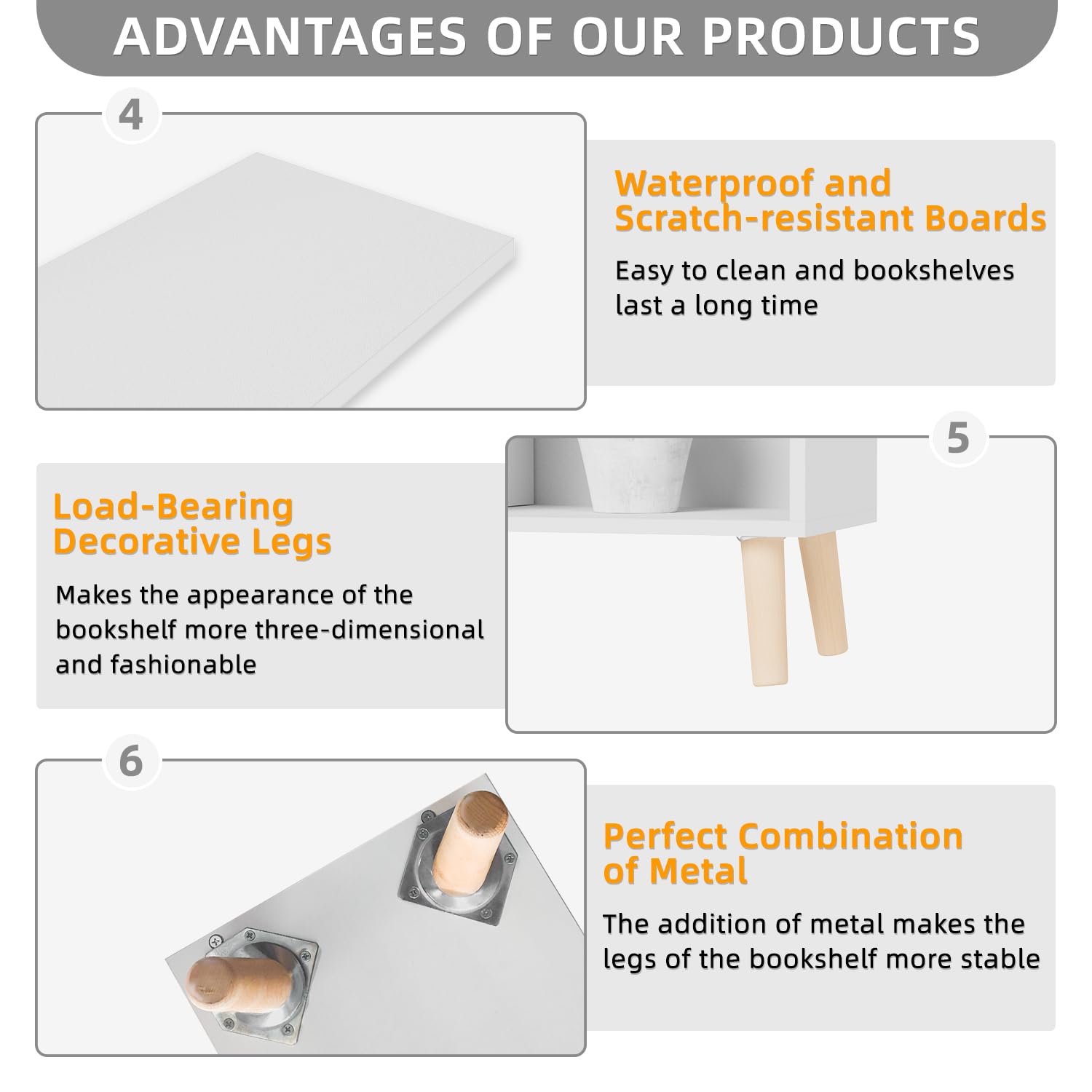 ADVANTAGES OF OUR PRODUCTS

4

Waterproof and Scratch-resistant Boards

Easy to clean and bookshelves last a long time

5

Load-Bearing Decorative Legs

Makes the appearance of the bookshelf more three-dimensional and fashionable

6

Perfect Combination of Metal

The addition of metal makes the legs of the bookshelf more stable